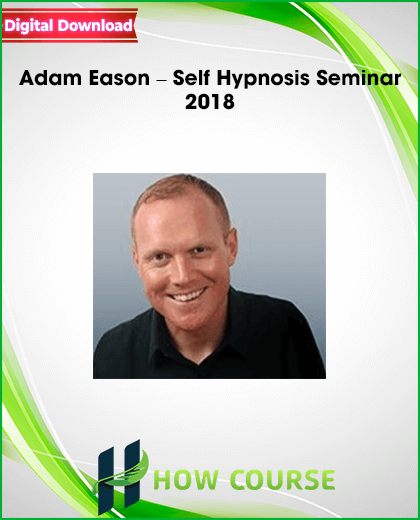 Digital Download

Adam Eason – Self Hypnosis Seminar 2018

HOW COURSE